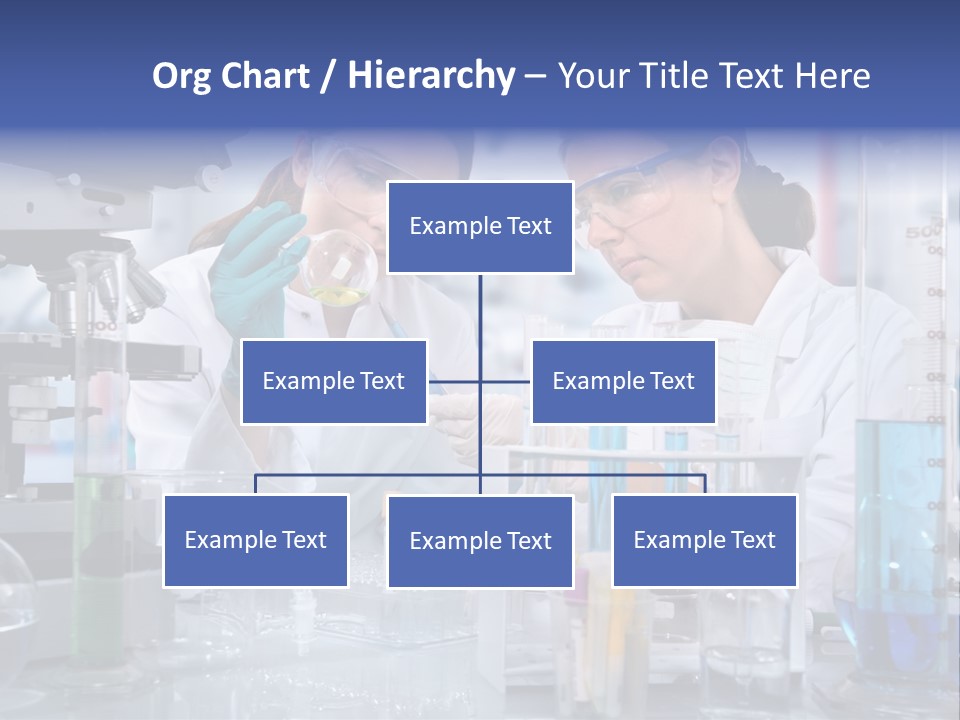 Org Chart / Hierarchy – Your Title Text Here

Example Text

Example Text

Example Text

Example Text

Example Text

Example Text